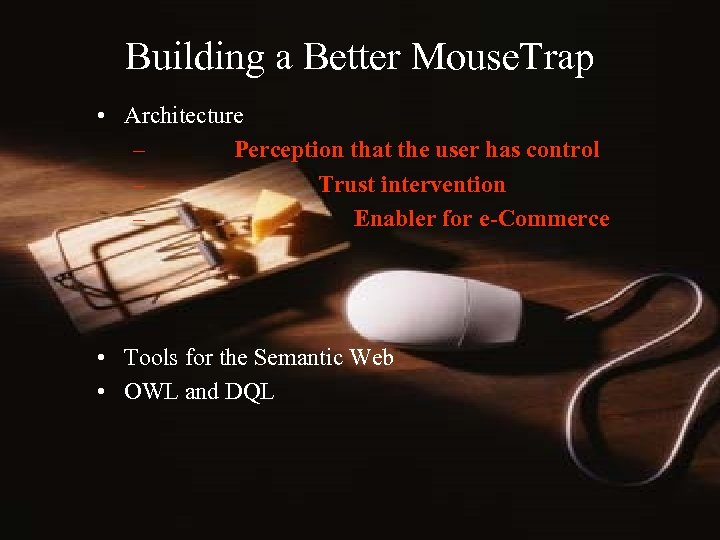 Building a Better MouseTrap

• Architecture
– Perception that the user has control
– Trust intervention
– Enabler for e-Commerce

• Tools for the Semantic Web
• OWL and DQL